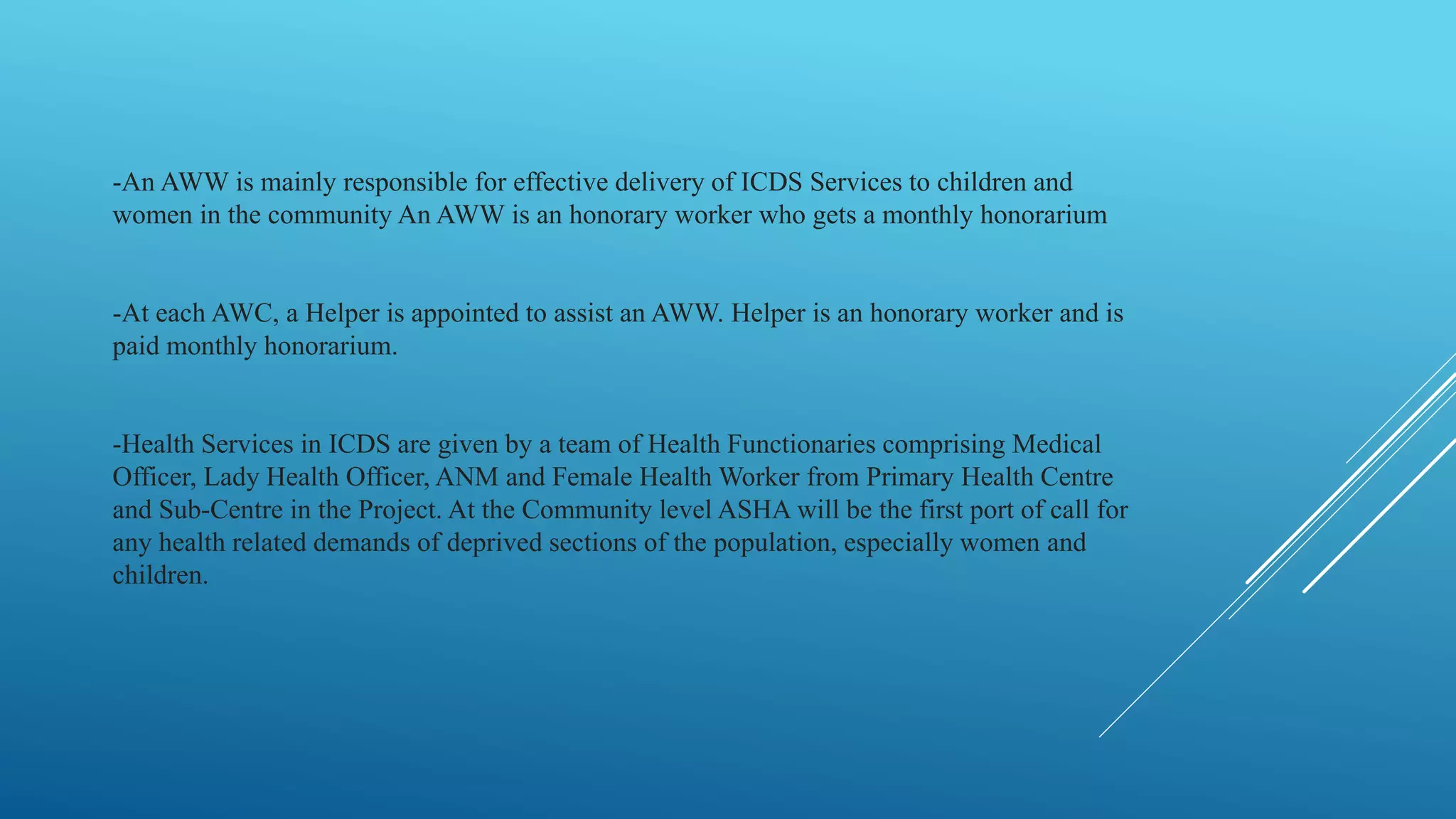 -An AWW is mainly responsible for effective delivery of ICDS Services to children and women in the community An AWW is an honorary worker who gets a monthly honorarium

-At each AWC, a Helper is appointed to assist an AWW. Helper is an honorary worker and is paid monthly honorarium.

-Health Services in ICDS are given by a team of Health Functionaries comprising Medical Officer, Lady Health Officer, ANM and Female Health Worker from Primary Health Centre and Sub-Centre in the Project. At the Community level ASHA will be the first port of call for any health related demands of deprived sections of the population, especially women and children.